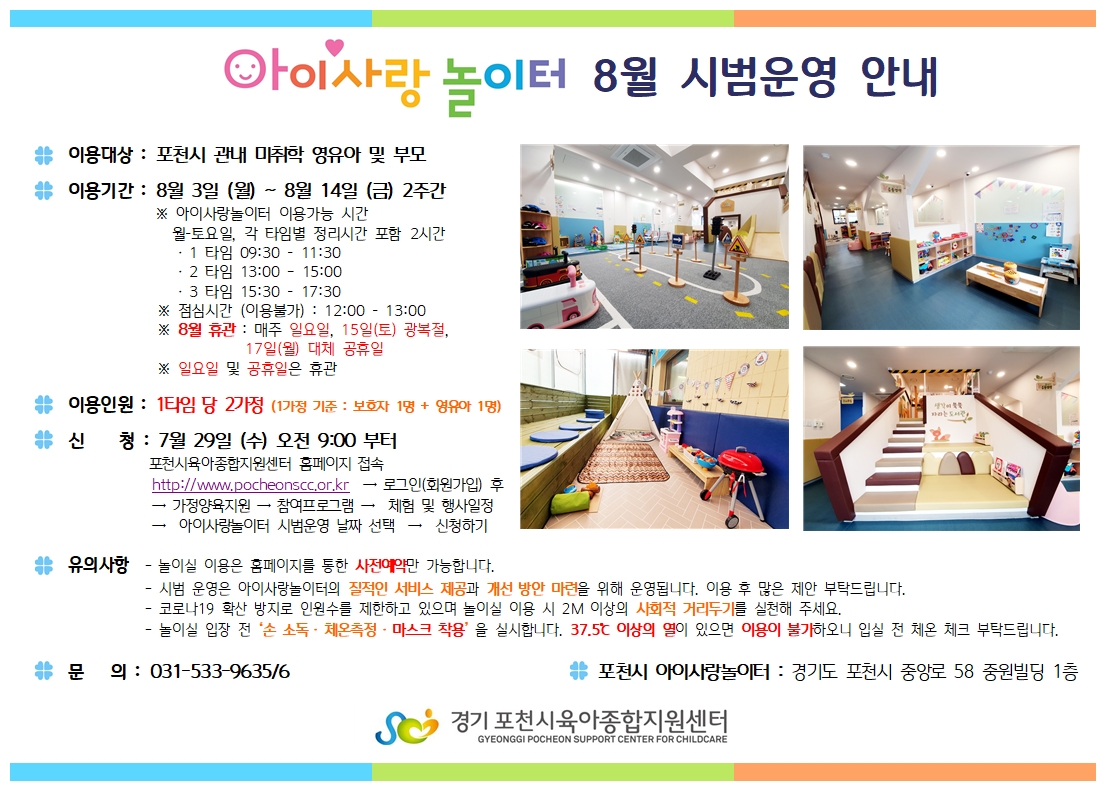 아이사랑 놀이터 8월 시범운영 안내

이용대상 : 포천시 관내 미취학 영유아 및 부모

이용기간 : 8월 3일 (월) ~ 8월 14일 (금) 2주간
※ 아이사랑놀이터 이용가능 시간
월-토요일, 각 타임별 정리시간 포함 2시간
· 1 타임 09:30 - 11:30
· 2 타임 13:00 - 15:00
· 3 타임 15:30 - 17:30
※ 점심시간 (이용불가) : 12:00 - 13:00
※ 8월 휴관 : 매주 일요일, 15일(토) 광복절, 17일(월) 대체 공휴일
※ 일요일 및 공휴일은 휴관

이용인원 : 1타임 당 2가정 (1가정 기준 : 보호자 1명 + 영유아 1명)

신 청 : 7월 29일 (수) 오전 9:00 부터
포천시육아종합지원센터 홈페이지 접속
http://www.pocheonscc.or.kr → 로그인(회원가입) 후 → 가정양육지원 → 참여프로그램 → 체험 및 행사일정 → 아이사랑놀이터 시범운영 날짜 선택 → 신청하기

생각이 쑥쑥 자라는 도서관

유의사항 - 놀이실 이용은 홈페이지를 통한 사전예약만 가능합니다.
- 시범 운영은 아이사랑놀이터의 질적인 서비스 제공과 개선 방안 마련을 위해 운영됩니다. 이용 후 많은 제안 부탁드립니다.
- 코로나19 확산 방지로 인원수를 제한하고 있으며 놀이실 이용 시 2M 이상의 사회적 거리두기를 실천해 주세요.
- 놀이실 입장 전 '손 소독 · 체온측정 · 마스크 착용' 을 실시합니다. 37.5℃ 이상의 열이 있으면 이용이 불가하오니 입실 전 체온 체크 부탁드립니다.

문 의 : 031-533-9635/6

포천시 아이사랑놀이터 : 경기도 포천시 중앙로 58 중원빌딩 1층

경기 포천시육아종합지원센터
GYEONGGI POCHEON SUPPORT CENTER FOR CHILDCARE